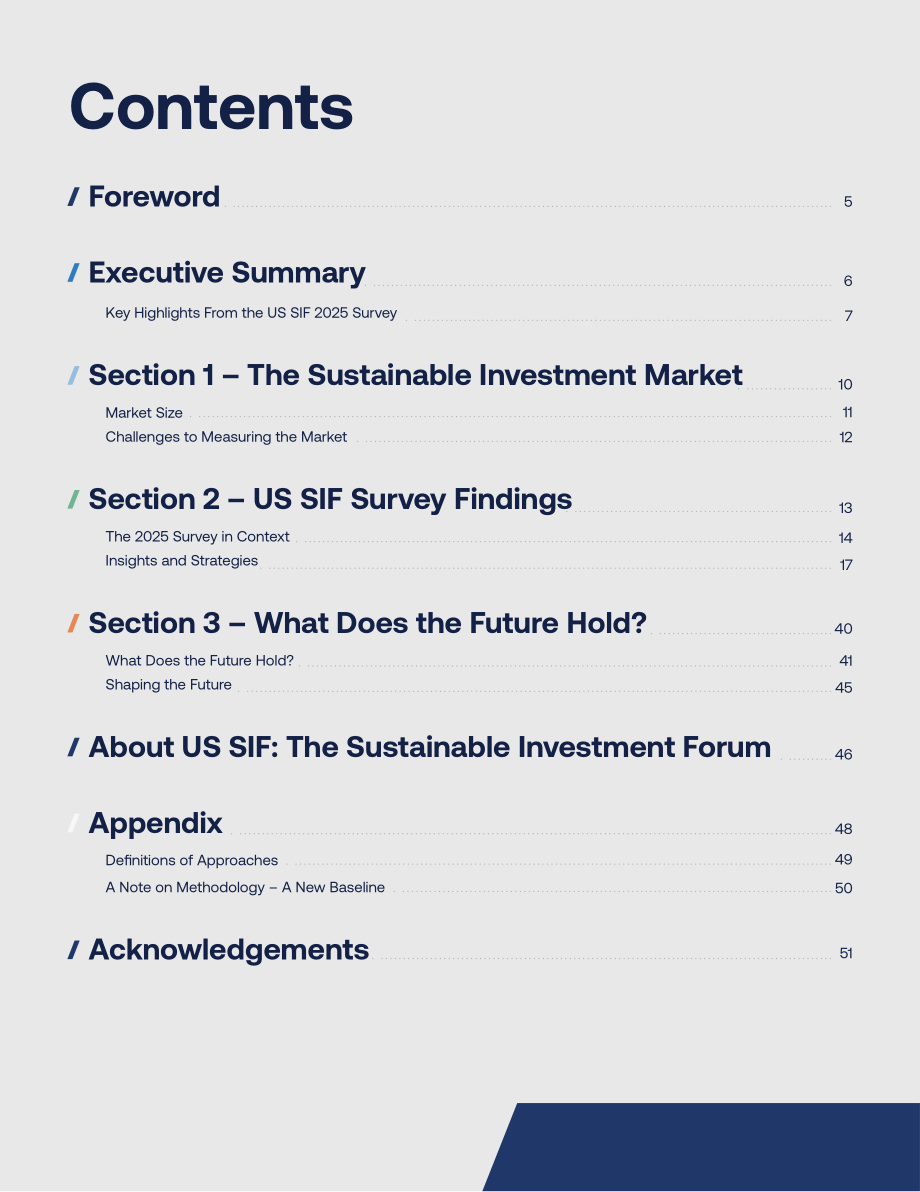 Contents

/ Foreword 5

/ Executive Summary 6

Key Highlights From the US SIF 2025 Survey 7

/ Section 1 – The Sustainable Investment Market 10

Market Size 11

Challenges to Measuring the Market 12

/ Section 2 – US SIF Survey Findings 13

The 2025 Survey in Context 14

Insights and Strategies 17

/ Section 3 – What Does the Future Hold? 40

What Does the Future Hold? 41

Shaping the Future 45

/ About US SIF: The Sustainable Investment Forum 46

/ Appendix 48

Definitions of Approaches 49

A Note on Methodology – A New Baseline 50

/ Acknowledgements 51